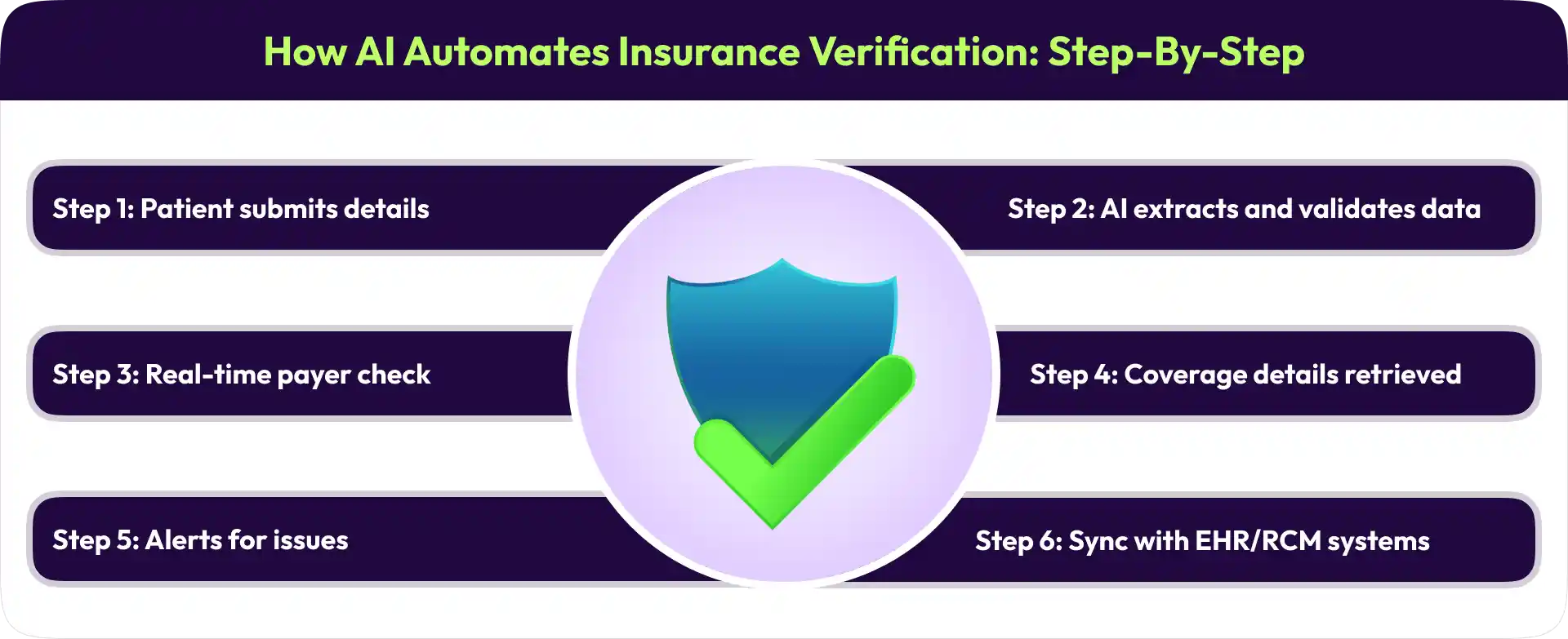 How AI Automates Insurance Verification: Step-By-Step

Step 1: Patient submits details

Step 2: AI extracts and validates data

Step 3: Real-time payer check

Step 4: Coverage details retrieved

Step 5: Alerts for issues

Step 6: Sync with EHR/RCM systems